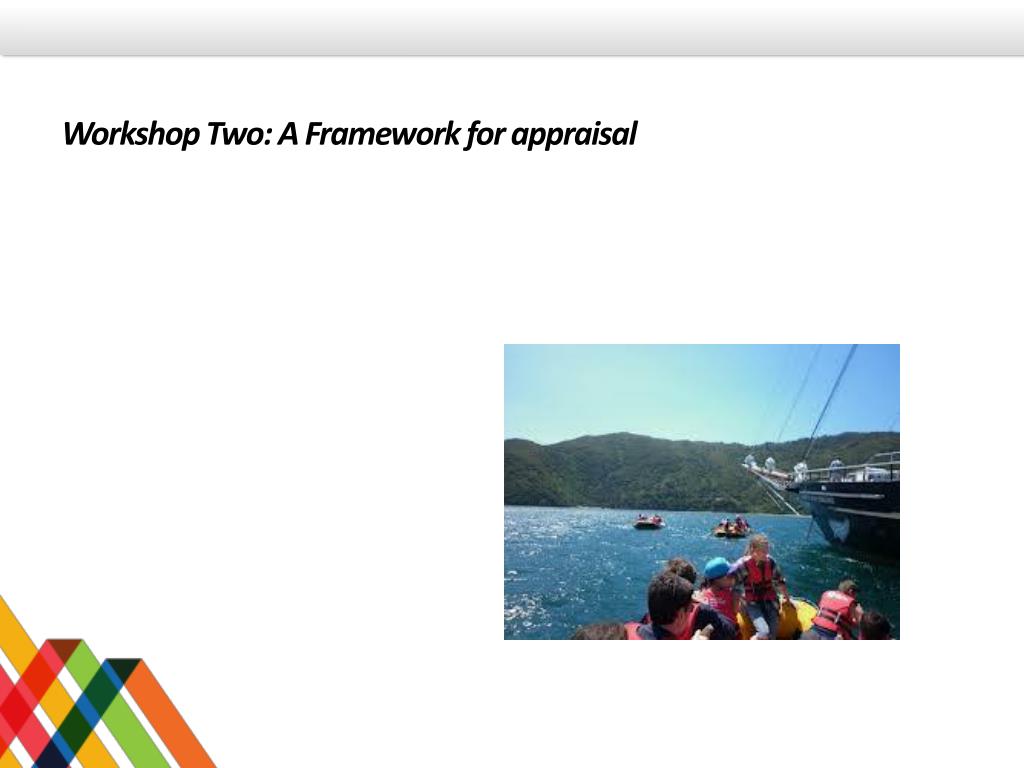 Workshop Two: A Framework for appraisal